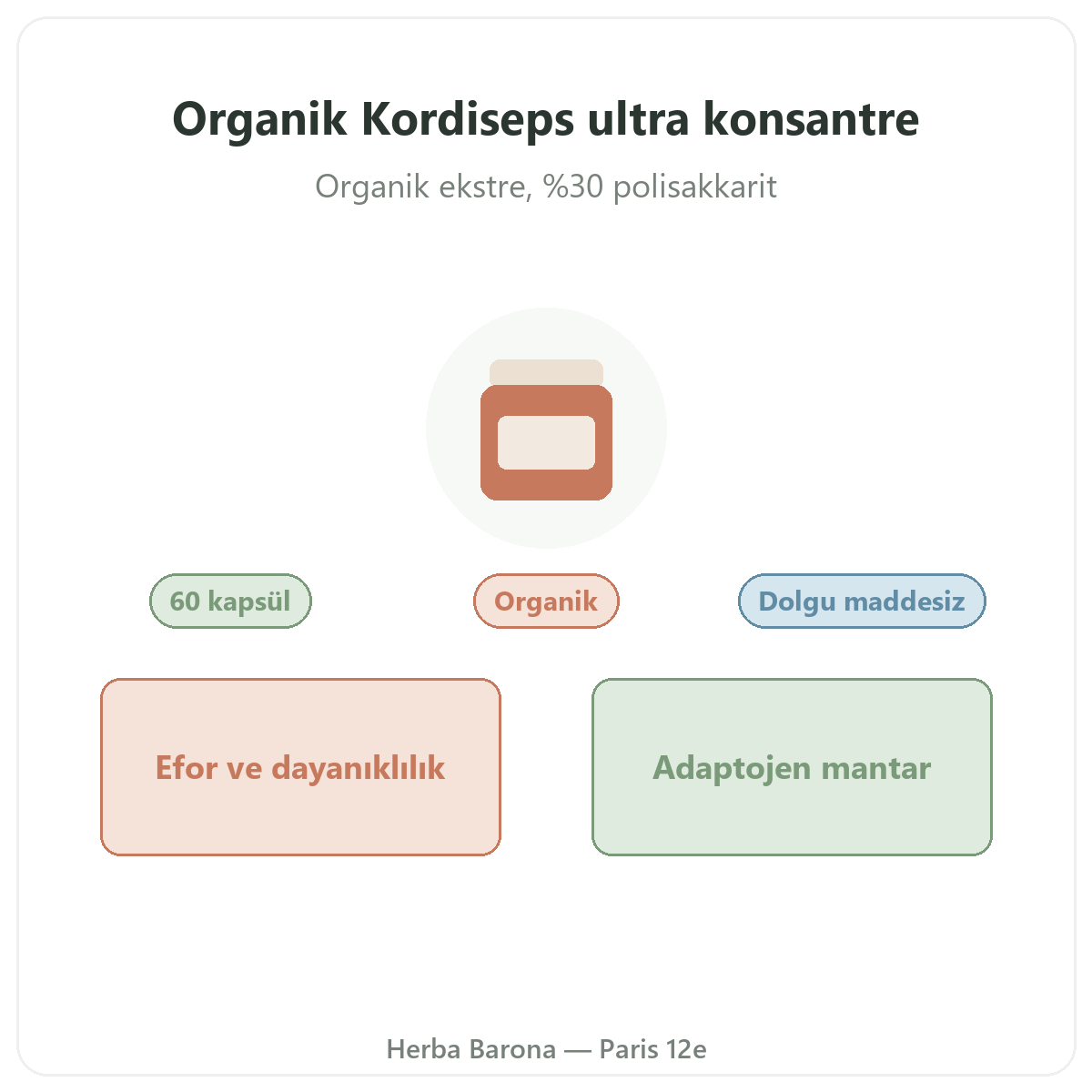 Organik Kordiseps ultra konsantre

Organik ekstre, %30 polisakkarit

60 kapsül

Organik

Dolgu maddesiz

Efor ve dayanıklılık

Adaptojen mantar

Herba Barona — Paris 12e